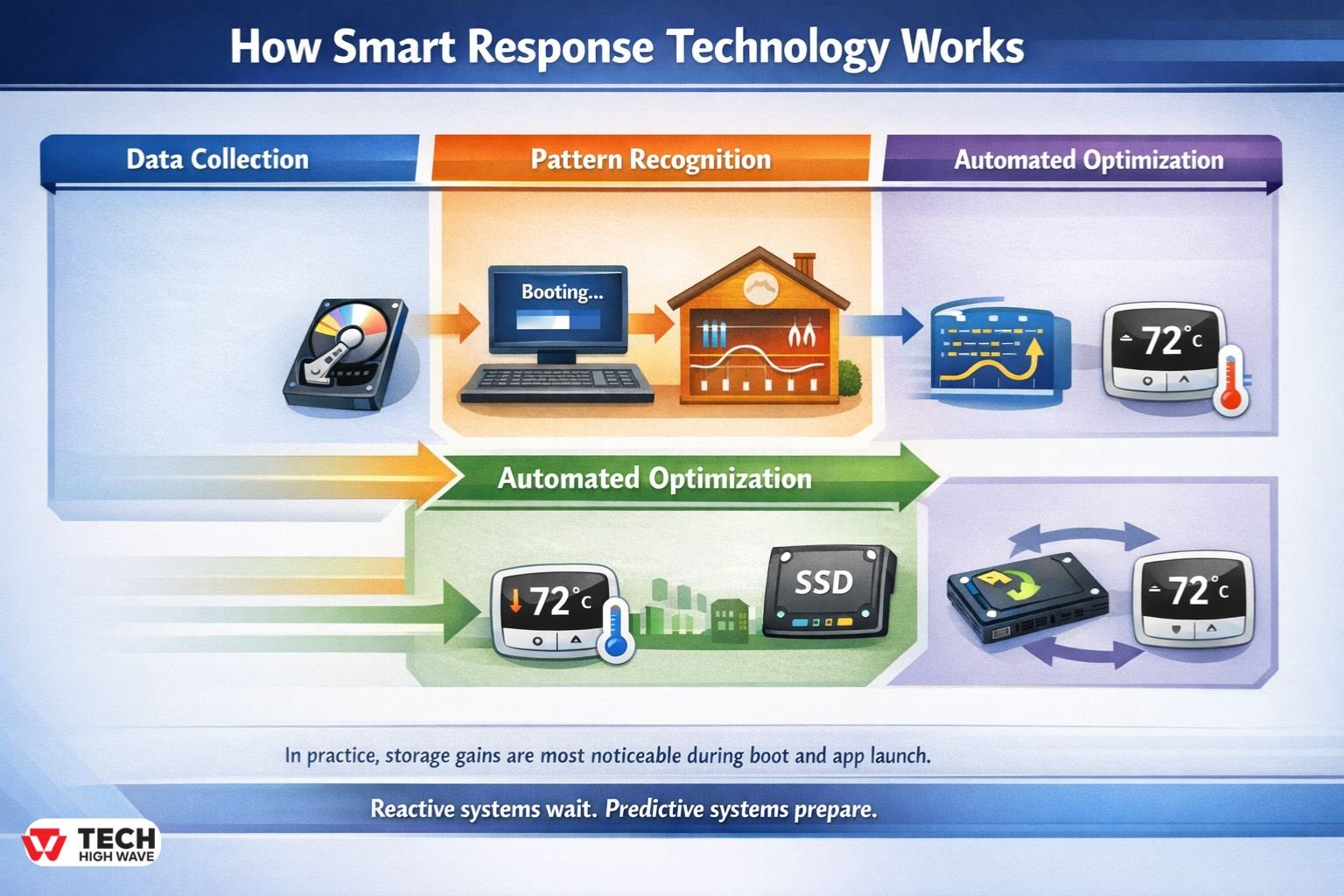 How Smart Response Technology Works

Data Collection

Pattern Recognition

Automated Optimization

Booting...

72°C

Automated Optimization

72°C

SSD

72°C

In practice, storage gains are most noticeable during boot and app launch.

Reactive systems wait. Predictive systems prepare.

TECH
HIGH WAVE